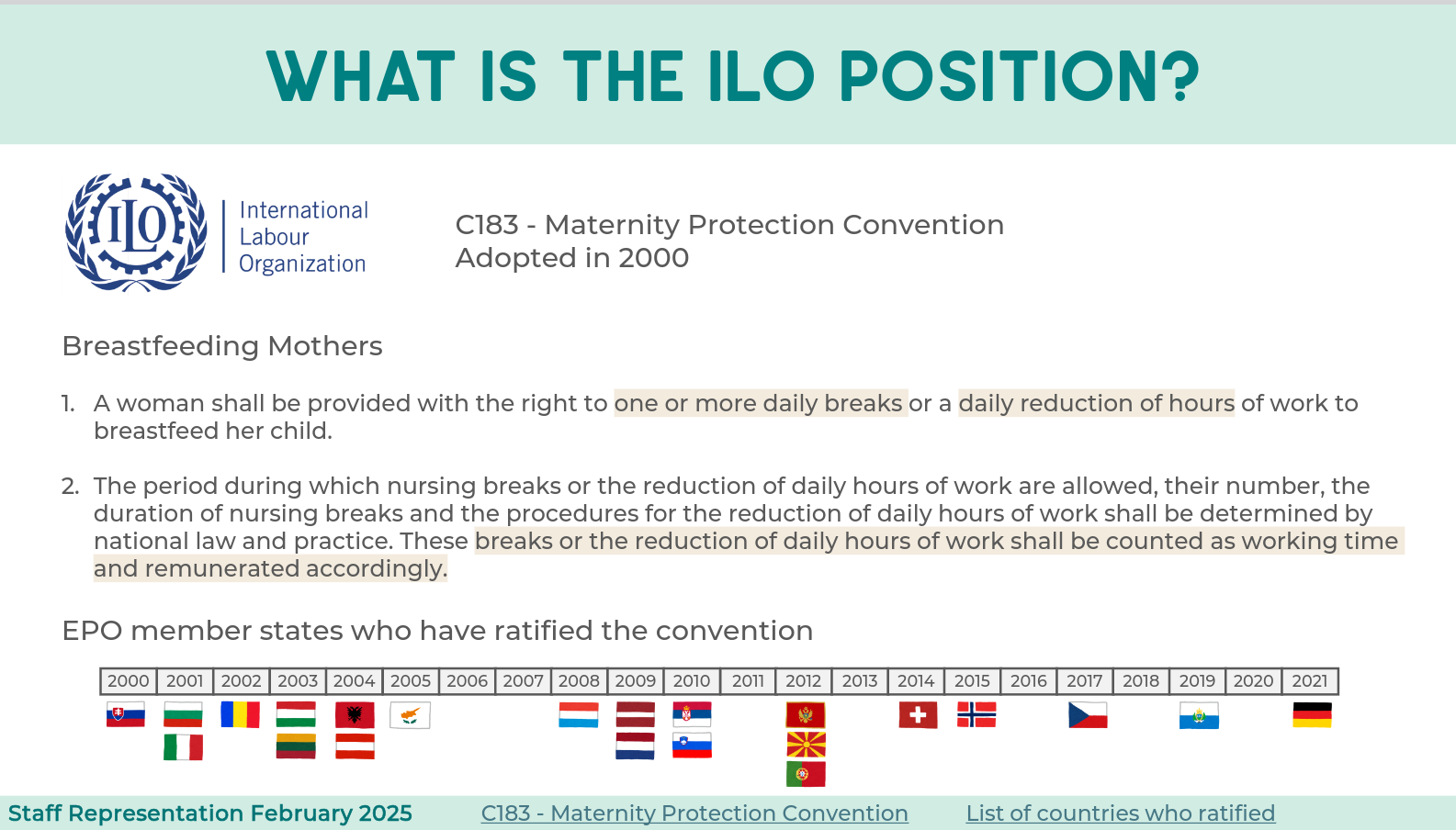 WHAT IS THE ILO POSITION?

ILO International Labour Organization

C183 - Maternity Protection Convention
Adopted in 2000

Breastfeeding Mothers

1. A woman shall be provided with the right to one or more daily breaks or a daily reduction of hours of work to breastfeed her child.

2. The period during which nursing breaks or the reduction of daily hours of work are allowed, their number, the duration of nursing breaks and the procedures for the reduction of daily hours of work shall be determined by national law and practice. These breaks or the reduction of daily hours of work shall be counted as working time and remunerated accordingly.

EPO member states who have ratified the convention

| 2000 | 2001 | 2002 | 2003 | 2004 | 2005 | 2006 | 2007 | 2008 | 2009 | 2010 | 2011 | 2012 | 2013 | 2014 | 2015 | 2016 | 2017 | 2018 | 2019 | 2020 | 2021 |
|---|---|---|---|---|---|---|---|---|---|---|---|---|---|---|---|---|---|---|---|---|---|

Staff Representation February 2025 C183 - Maternity Protection Convention List of countries who ratified